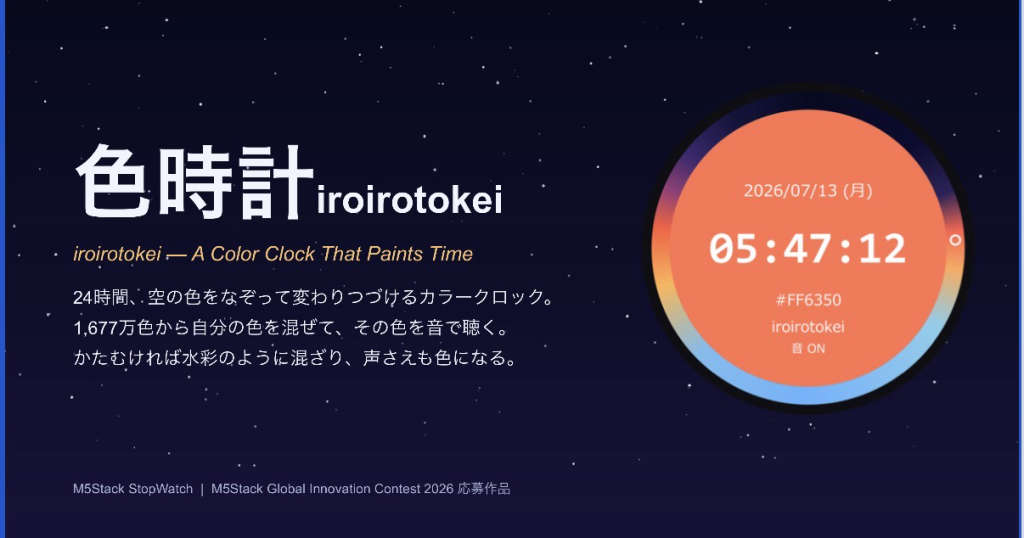 色時計iroirotokei

iroirotokei — A Color Clock That Paints Time

24時間、空の色をなぞって変わりつづけるカラークロック。
1,677万色から自分の色を混ぜて、その色を音で聴く。
かたむければ水彩のように混ざり、声さえも色になる。

2026/07/13 (月)

05:47:12

#FF6350

iroirotokei

音 ON

M5Stack StopWatch | M5Stack Global Innovation Contest 2026 応募作品